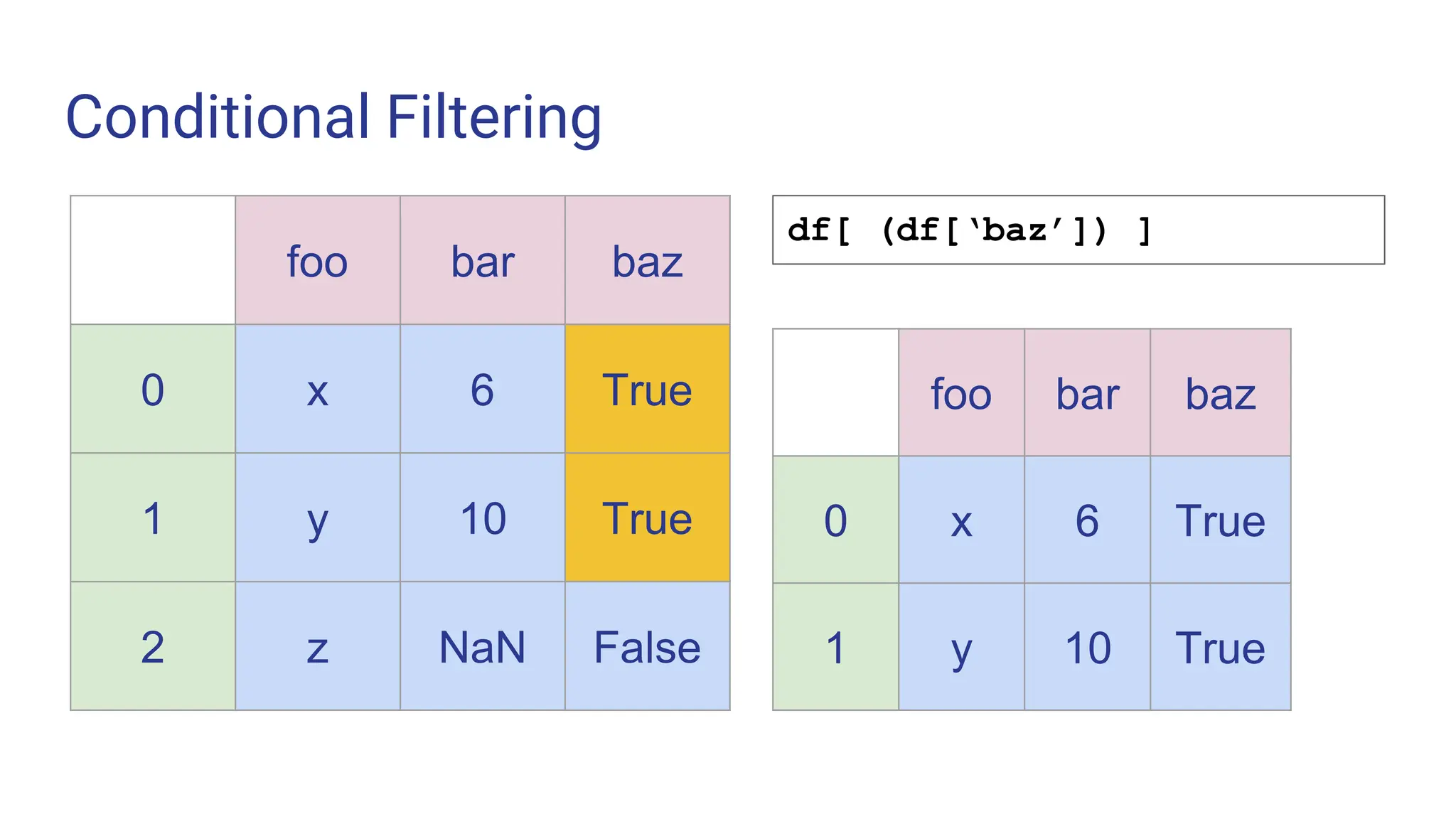 Conditional Filtering

| | foo | bar | baz |
|---|---|---|---|
| 0 | x | 6 | True |
| 1 | y | 10 | True |
| 2 | z | NaN | False |

df[ (df[‘baz’]) ]

| | foo | bar | baz |
|---|---|---|---|
| 0 | x | 6 | True |
| 1 | y | 10 | True |